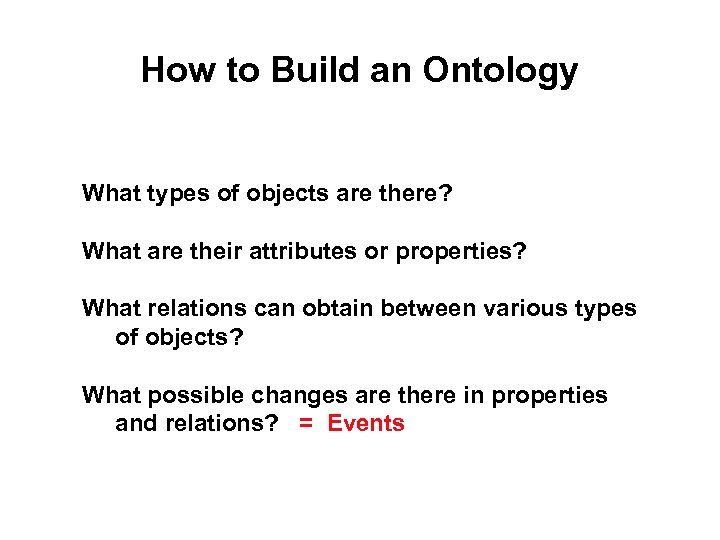 How to Build an Ontology

What types of objects are there?

What are their attributes or properties?

What relations can obtain between various types of objects?

What possible changes are there in properties and relations? = Events